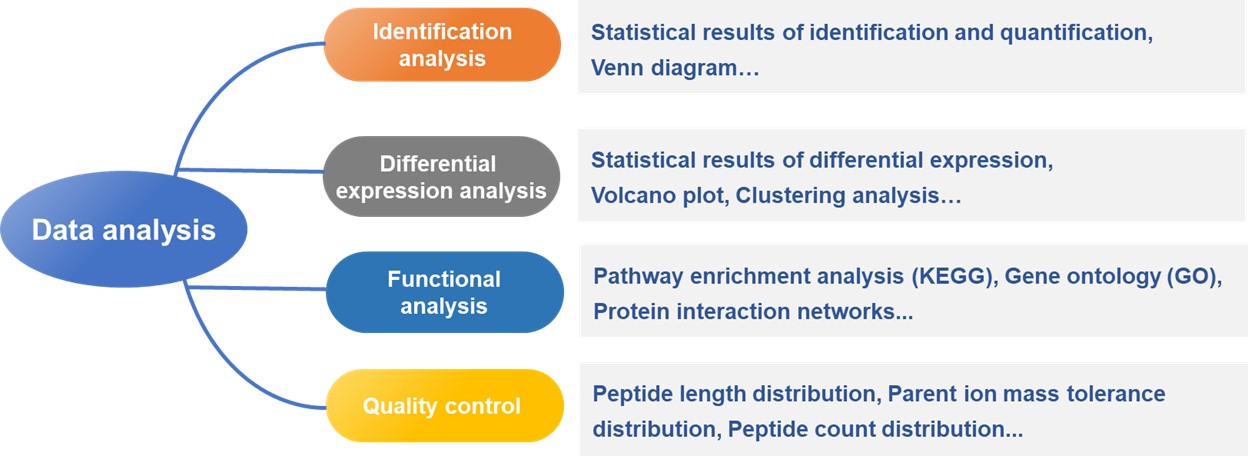 Data analysis

Identification analysis

Statistical results of identification and quantification, Venn diagram…

Differential expression analysis

Statistical results of differential expression, Volcano plot, Clustering analysis…

Functional analysis

Pathway enrichment analysis (KEGG), Gene ontology (GO), Protein interaction networks...

Quality control

Peptide length distribution, Parent ion mass tolerance distribution, Peptide count distribution...